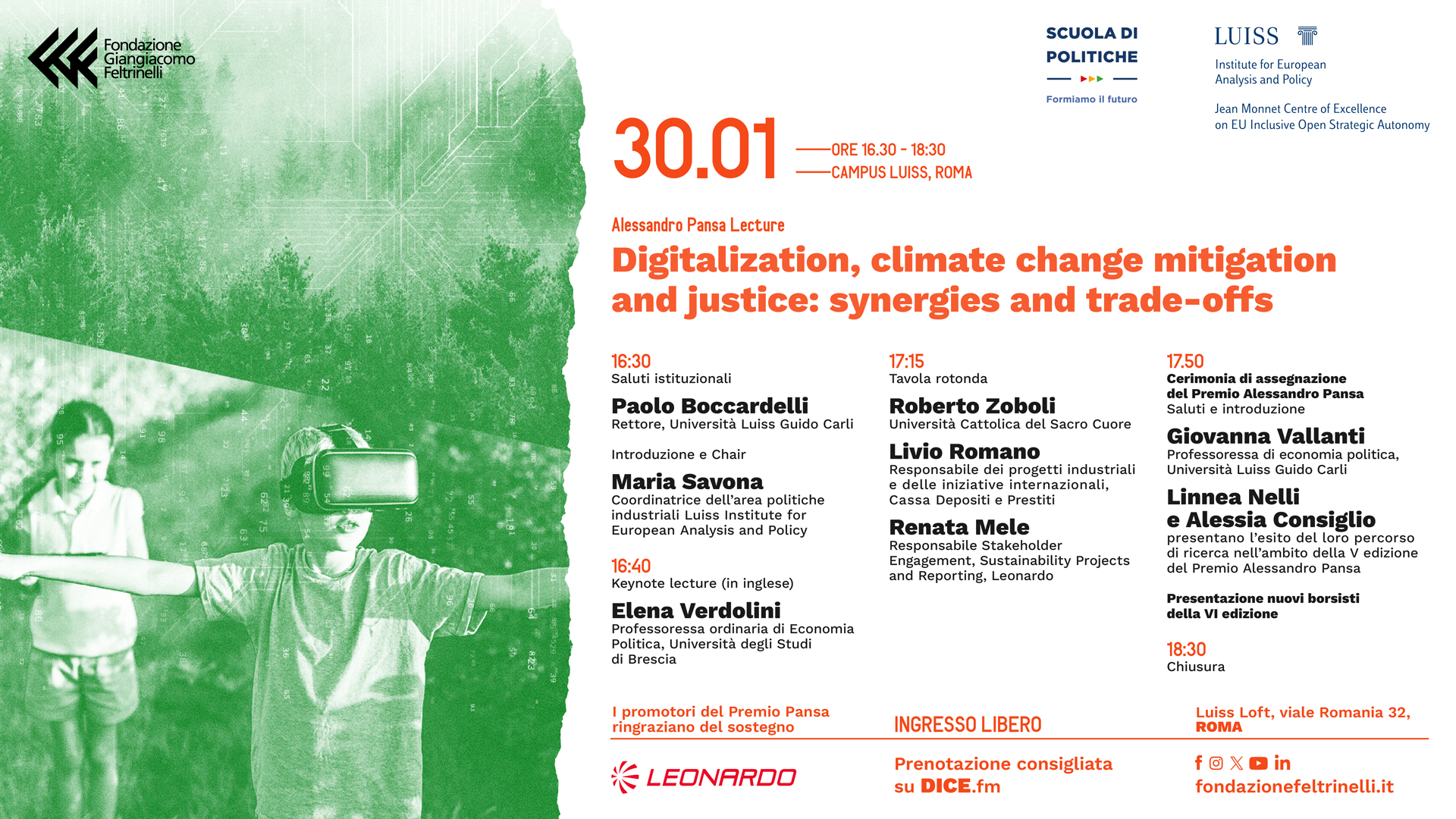 Fondazione Giangiacomo Feltrinelli

SCUOLA DI POLITICHE
Formiamo il futuro

LUISS
Institute for European Analysis and Policy

Jean Monnet Centre of Excellence on EU Inclusive Open Strategic Autonomy

30.01
ORE 16.30 - 18:30
CAMPUS LUISS, ROMA

Alessandro Pansa Lecture
Digitalization, climate change mitigation and justice: synergies and trade-offs

16:30
Saluti istituzionali
Paolo Boccardelli
Rettore, Università Luiss Guido Carli

Introduzione e Chair
Maria Savona
Coordinatrice dell'area politiche industriali Luiss Institute for European Analysis and Policy

16:40
Keynote lecture (in inglese)
Elena Verdolini
Professoressa ordinaria di Economia Politica, Università degli Studi di Brescia

17:15
Tavola rotonda
Roberto Zoboli
Università Cattolica del Sacro Cuore
Livio Romano
Responsabile dei progetti industriali e delle iniziative internazionali, Cassa Depositi e Prestiti
Renata Mele
Responsabile Stakeholder Engagement, Sustainability Projects and Reporting, Leonardo

17.50
Cerimonia di assegnazione del Premio Alessandro Pansa
Saluti e introduzione
Giovanna Vallanti
Professoressa di economia politica, Università Luiss Guido Carli
Linnea Nelli e Alessia Consiglio
presentano l'esito del loro percorso di ricerca nell'ambito della V edizione del Premio Alessandro Pansa

Presentazione nuovi borsisti della VI edizione

18:30
Chiusura

I promotori del Premio Pansa ringraziano del sostegno
LEONARDO

INGRESSO LIBERO
Prenotazione consigliata su DICE.fm

Luiss Loft, viale Romania 32, ROMA
fondazionefeltrinelli.it